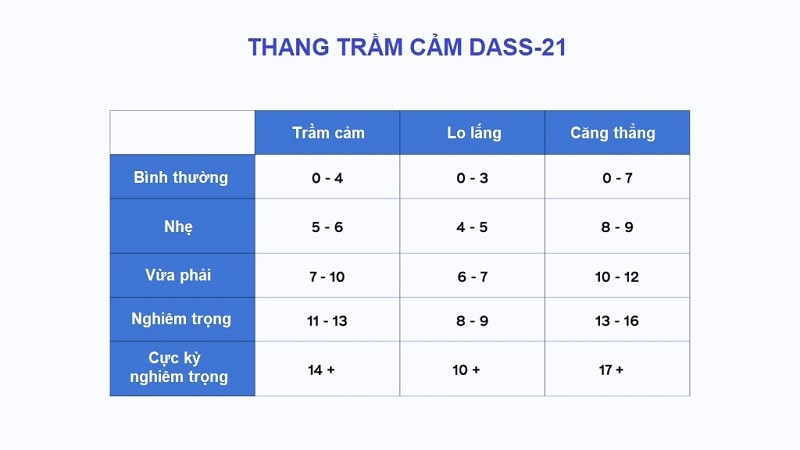 THANG TRẦM CẢM DASS-21

| | Trầm cảm | Lo lắng | Căng thẳng |
|---|---|---|---|
| Bình thường | 0 - 4 | 0 - 3 | 0 - 7 |
| Nhẹ | 5 - 6 | 4 - 5 | 8 - 9 |
| Vừa phải | 7 - 10 | 6 - 7 | 10 - 12 |
| Nghiêm trọng | 11 - 13 | 8 - 9 | 13 - 16 |
| Cực kỳ nghiêm trọng | 14 + | 10 + | 17 + |